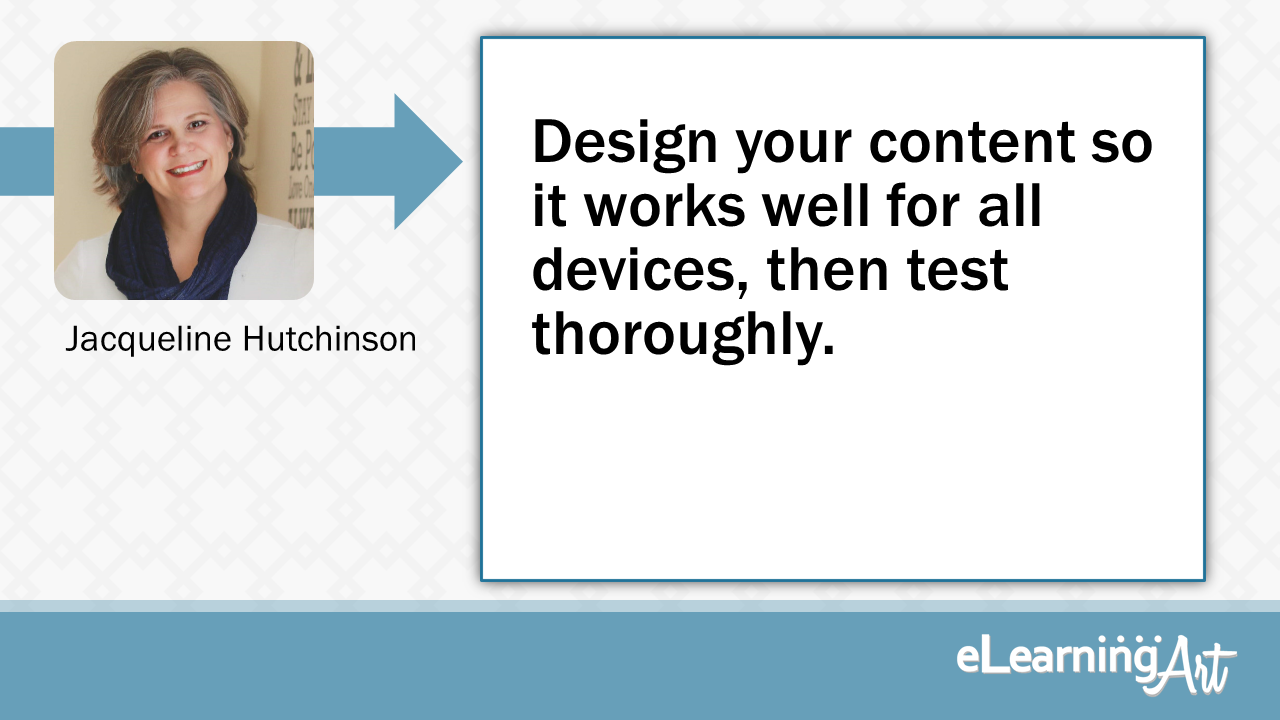 Jacqueline Hutchinson

Design your content so it works well for all devices, then test thoroughly.

eLearningArt